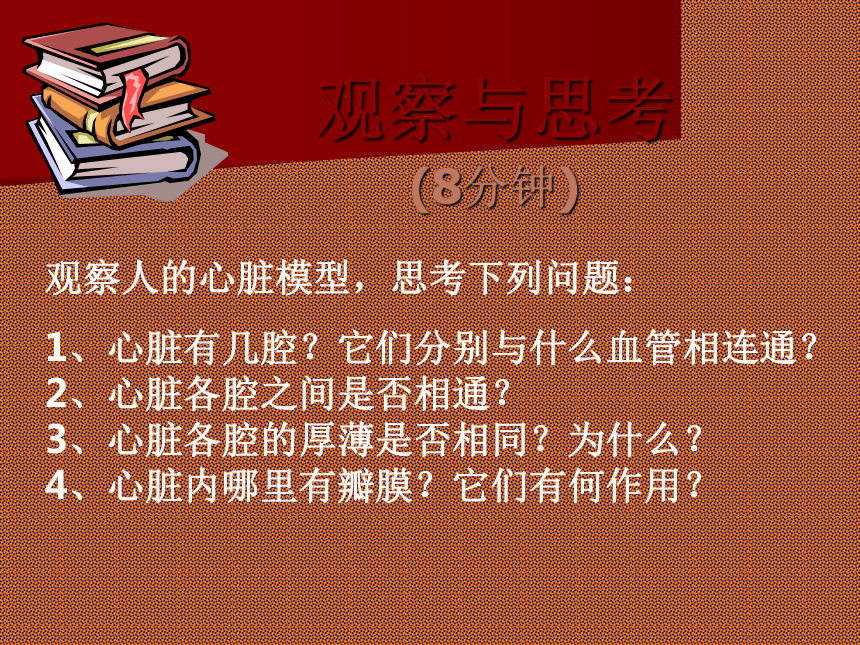 观察与思考
（8分钟）

观察人的心脏模型，思考下列问题：

1、心脏有几腔？它们分别与什么血管相连通？
2、心脏各腔之间是否相通？
3、心脏各腔的厚薄是否相同？为什么？
4、心脏内哪里有瓣膜？它们有何作用？